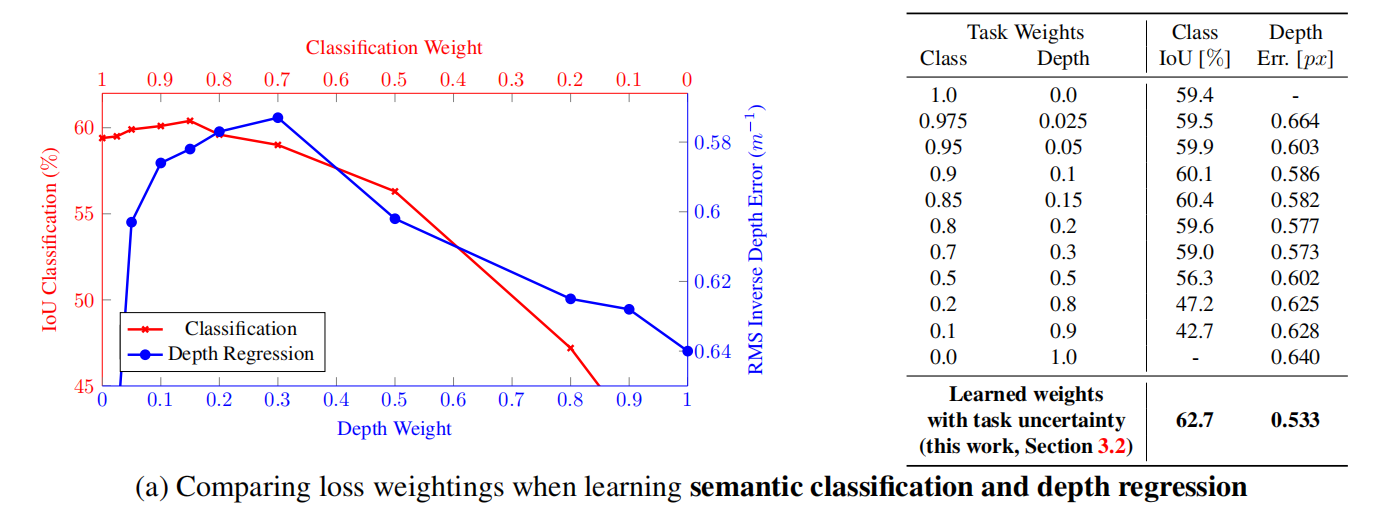 Classification Weight

1 0.9 0.8 0.7 0.6 0.5 0.4 0.3 0.2 0.1 0

IoU Classification (%)

60
55
50
45

RMS Inverse Depth Error ($m^{-1}$)

0.58
0.6
0.62
0.64

Classification
Depth Regression

0 0.1 0.2 0.3 0.4 0.5 0.6 0.7 0.8 0.9 1

Depth Weight

| Task Weights Class | Task Weights Depth | Class IoU [%] | Depth Err. [$px$] |
|---|---|---|---|
| 1.0 | 0.0 | 59.4 | - |
| 0.975 | 0.025 | 59.5 | 0.664 |
| 0.95 | 0.05 | 59.9 | 0.603 |
| 0.9 | 0.1 | 60.1 | 0.586 |
| 0.85 | 0.15 | 60.4 | 0.582 |
| 0.8 | 0.2 | 59.6 | 0.577 |
| 0.7 | 0.3 | 59.0 | 0.573 |
| 0.5 | 0.5 | 56.3 | 0.602 |
| 0.2 | 0.8 | 47.2 | 0.625 |
| 0.1 | 0.9 | 42.7 | 0.628 |
| 0.0 | 1.0 | - | 0.640 |
| **Learned weights with task uncertainty (this work, Section 3.2)** | | **62.7** | **0.533** |

(a) Comparing loss weightings when learning **semantic classification and depth regression**